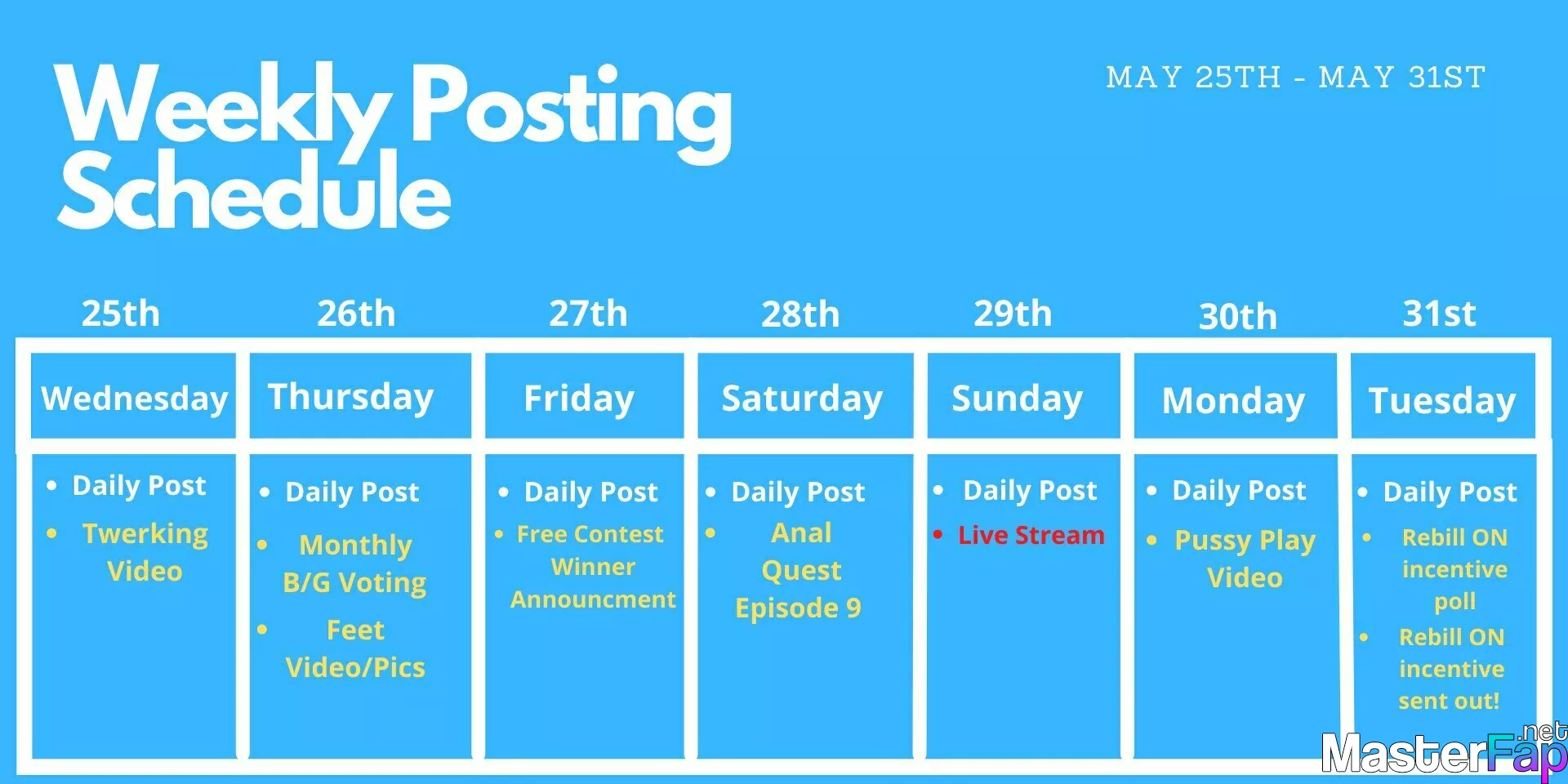 Weekly Posting Schedule

MAY 25TH - MAY 31ST

| 25th | 26th | 27th | 28th | 29th | 30th | 31st |
|---|---|---|---|---|---|---|
| Wednesday | Thursday | Friday | Saturday | Sunday | Monday | Tuesday |
| • Daily Post • Twerking Video | • Daily Post • Monthly B/G Voting • Feet Video/Pics | • Daily Post • Free Contest Winner Announcment | • Daily Post • Anal Quest Episode 9 | • Daily Post • Live Stream | • Daily Post • Pussy Play Video | • Daily Post • Rebill ON incentive poll • Rebill ON incentive sent out! |

MasterFap.net